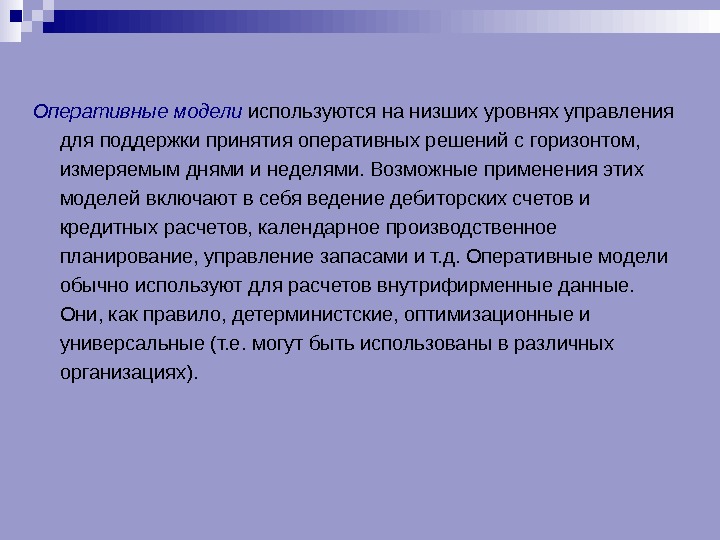 Оперативные модели используются на низших уровнях управления для поддержки принятия оперативных решений с горизонтом, измеряемым днями и неделями. Возможные применения этих моделей включают в себя ведение дебиторских счетов и кредитных расчетов, календарное производственное планирование, управление запасами и т.д. Оперативные модели обычно используют для расчетов внутрифирменные данные. Они, как правило, детерминистские, оптимизационные и универсальные (т.е. могут быть использованы в различных организациях).